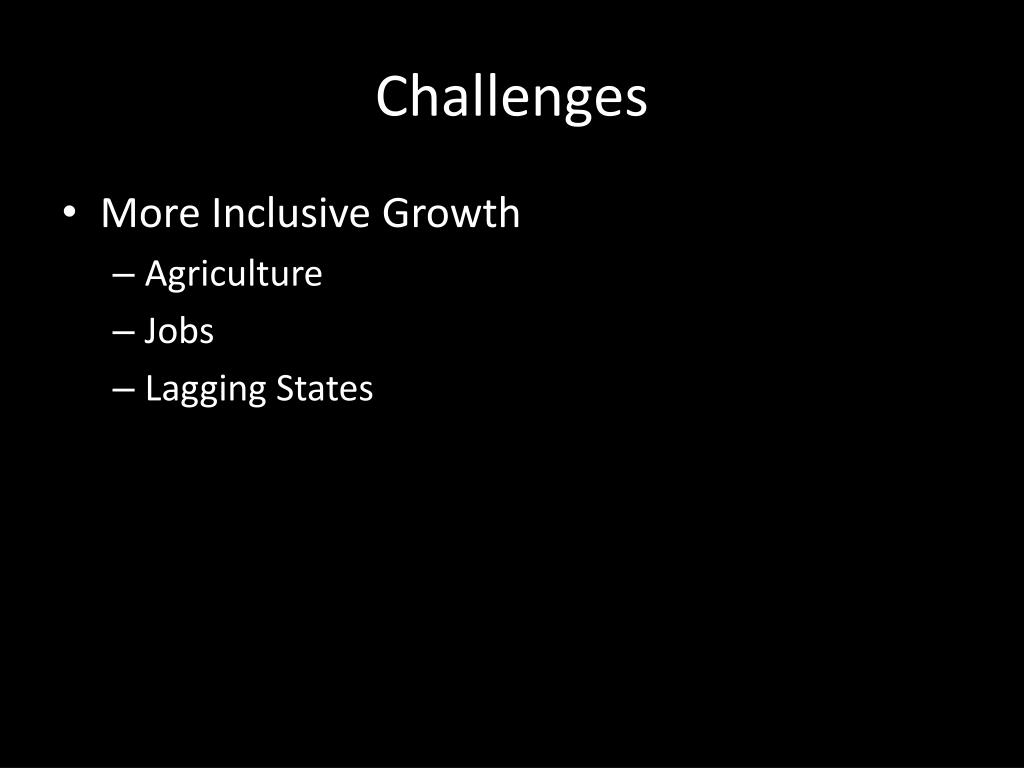 Challenges

• More Inclusive Growth
– Agriculture
– Jobs
– Lagging States